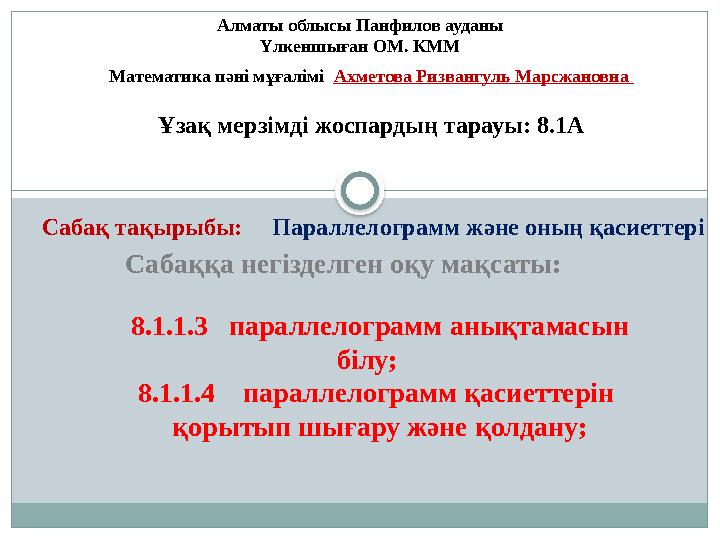 Алматы облысы Панфилов ауданы
Үлкеншыған ОМ. КММ

Математика пәні мұғалімі Ахметова Ризвангуль Марсжановна

Ұзақ мерзімді жоспардың тарауы: 8.1А

Сабақ тақырыбы: Параллелограмм және оның қасиеттері

Сабаққа негізделген оқу мақсаты:

8.1.1.3 параллелограмм анықтамасын білу;
8.1.1.4 параллелограмм қасиеттерін қорытып шығару және қолдану;